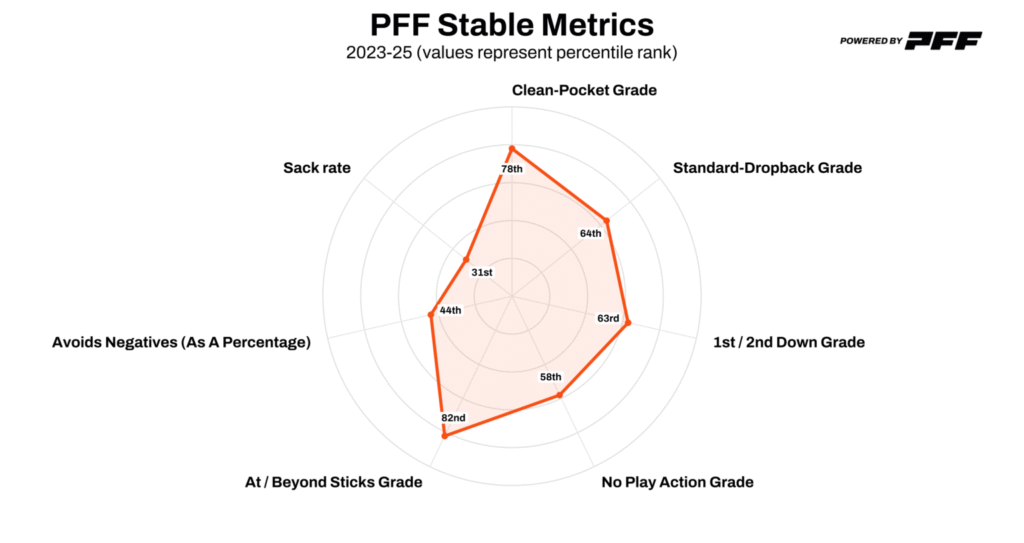 PFF Stable Metrics
2023-25 (values represent percentile rank)

POWERED BY PFF

Clean-Pocket Grade
78th

Standard-Dropback Grade
64th

1st / 2nd Down Grade
63rd

No Play Action Grade
58th

At / Beyond Sticks Grade
82nd

Avoids Negatives (As A Percentage)
44th

Sack rate
31st